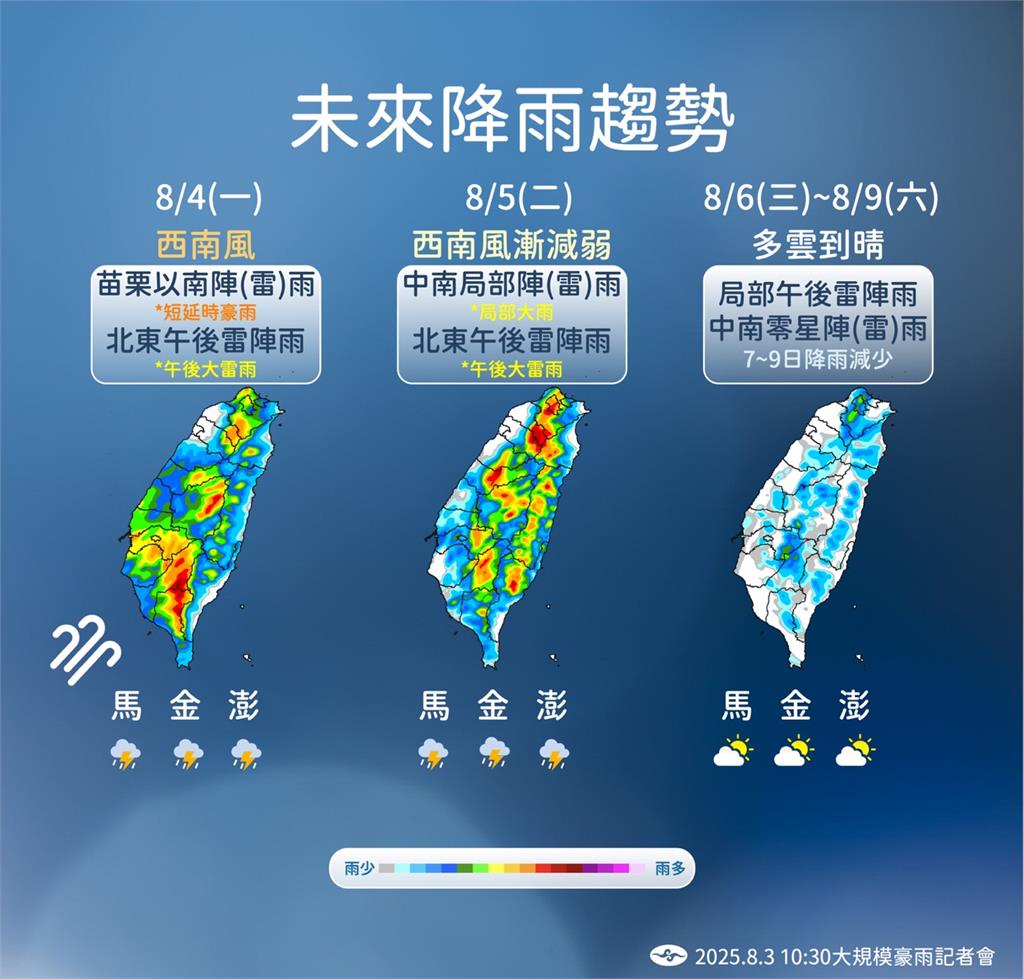 未來降雨趨勢

8/4(一)
西南風
苗栗以南陣(雷)雨
*短延時豪雨
北東午後雷陣雨
*午後大雷雨

馬 金 澎

8/5(二)
西南風漸減弱
中南局部陣(雷)雨
*局部大雨
北東午後雷陣雨
*午後大雷雨

馬 金 澎

8/6(三)~8/9(六)
多雲到晴
局部午後雷陣雨
中南零星陣(雷)雨
7~9日降雨減少

馬 金 澎

雨少 雨多

2025.8.3 10:30大規模豪雨記者會